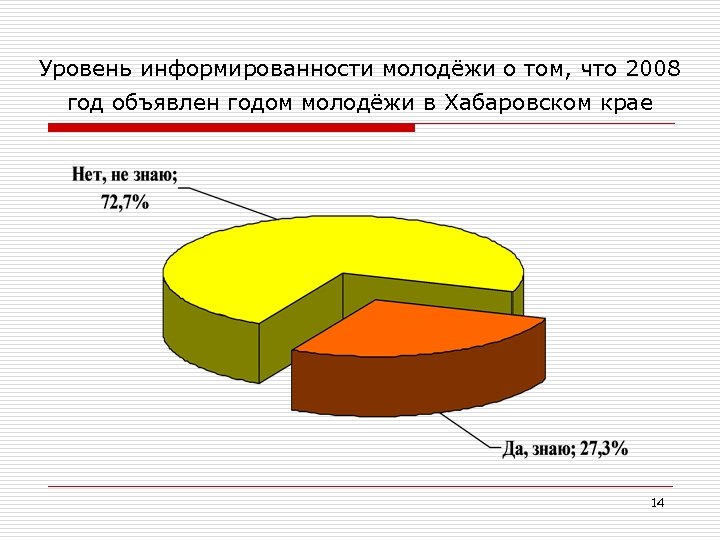 Уровень информированности молодёжи о том, что 2008 год объявлен годом молодёжи в Хабаровском крае

Нет, не знаю; 72,7%

Да, знаю; 27,3%

14